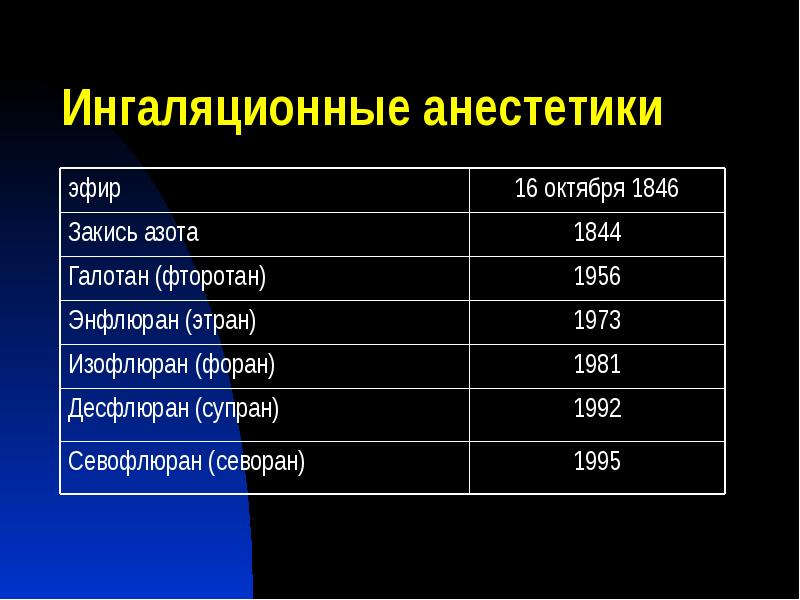 Ингаляционные анестетики

| эфир | 16 октября 1846 |
|---|---|
| Закись азота | 1844 |
| Галотан (фторотан) | 1956 |
| Энфлюран (этран) | 1973 |
| Изофлюран (форан) | 1981 |
| Десфлюран (супран) | 1992 |
| Севофлюран (севоран) | 1995 |